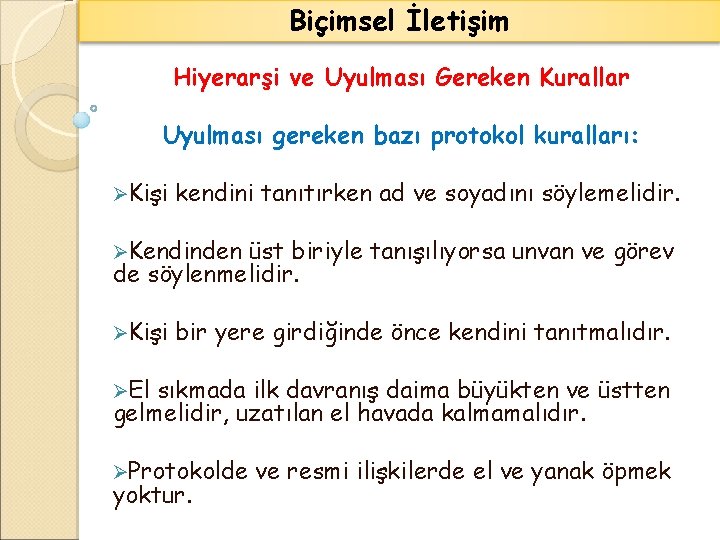 Biçimsel İletişim

Hiyerarşi ve Uyulması Gereken Kurallar

Uyulması gereken bazı protokol kuralları:

➢Kişi kendini tanıtırken ad ve soyadını söylemelidir.

➢Kendinden üst biriyle tanışılıyorsa unvan ve görev de söylenmelidir.

➢Kişi bir yere girdiğinde önce kendini tanıtmalıdır.

➢El sıkmada ilk davranış daima büyükten ve üstten gelmelidir, uzatılan el havada kalmamalıdır.

➢Protokolde ve resmi ilişkilerde el ve yanak öpmek yoktur.